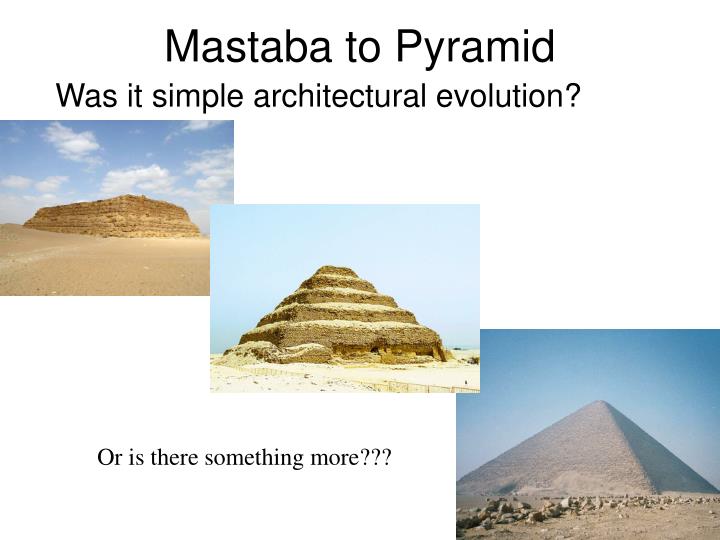 Mastaba to Pyramid

Was it simple architectural evolution?

Or is there something more???